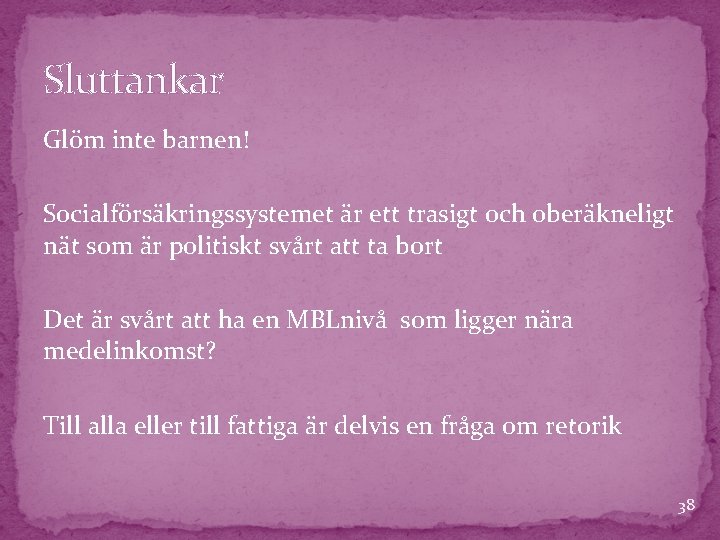 Sluttankar

Glöm inte barnen!

Socialförsäkringssystemet är ett trasigt och oberäkneligt nät som är politiskt svårt att ta bort

Det är svårt att ha en MBLnivå som ligger nära medelinkomst?

Till alla eller till fattiga är delvis en fråga om retorik

38